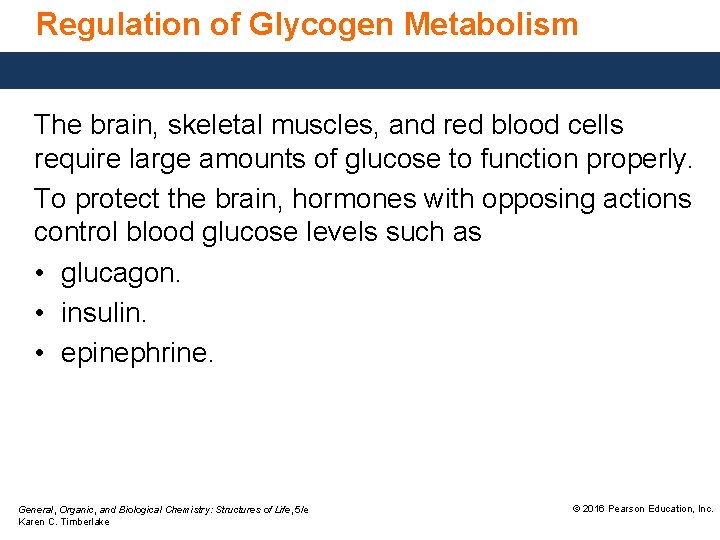 Regulation of Glycogen Metabolism

The brain, skeletal muscles, and red blood cells require large amounts of glucose to function properly.

To protect the brain, hormones with opposing actions control blood glucose levels such as

• glucagon.
• insulin.
• epinephrine.

General, Organic, and Biological Chemistry: Structures of Life, 5/e
Karen C. Timberlake

© 2016 Pearson Education, Inc.